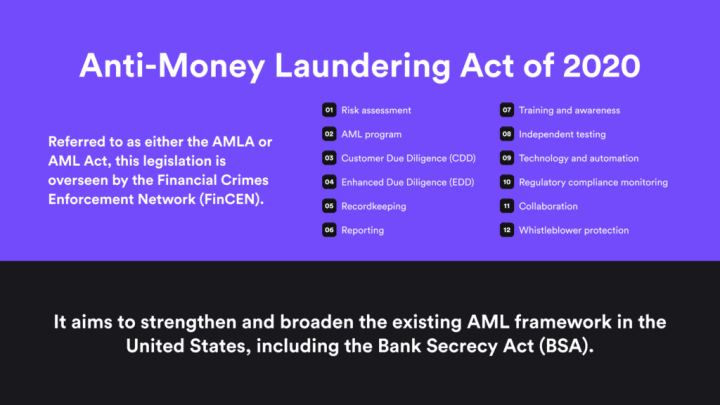 Anti-Money Laundering Act of 2020

Referred to as either the AMLA or AML Act, this legislation is overseen by the Financial Crimes Enforcement Network (FinCEN).

01 Risk assessment
02 AML program
03 Customer Due Diligence (CDD)
04 Enhanced Due Diligence (EDD)
05 Recordkeeping
06 Reporting

07 Training and awareness
08 Independent testing
09 Technology and automation
10 Regulatory compliance monitoring
11 Collaboration
12 Whistleblower protection

It aims to strengthen and broaden the existing AML framework in the United States, including the Bank Secrecy Act (BSA).